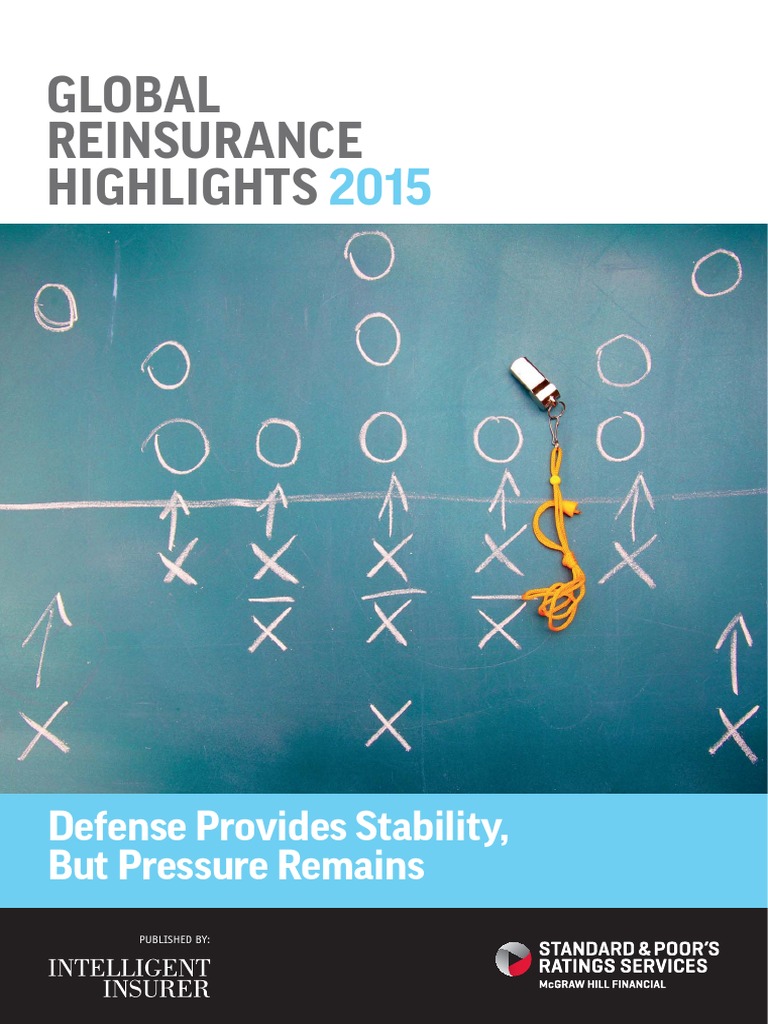 GLOBAL REINSURANCE HIGHLIGHTS 2015

Defense Provides Stability, But Pressure Remains

PUBLISHED BY:

INTELLIGENT INSURER

STANDARD & POOR'S RATINGS SERVICES
McGRAW HILL FINANCIAL